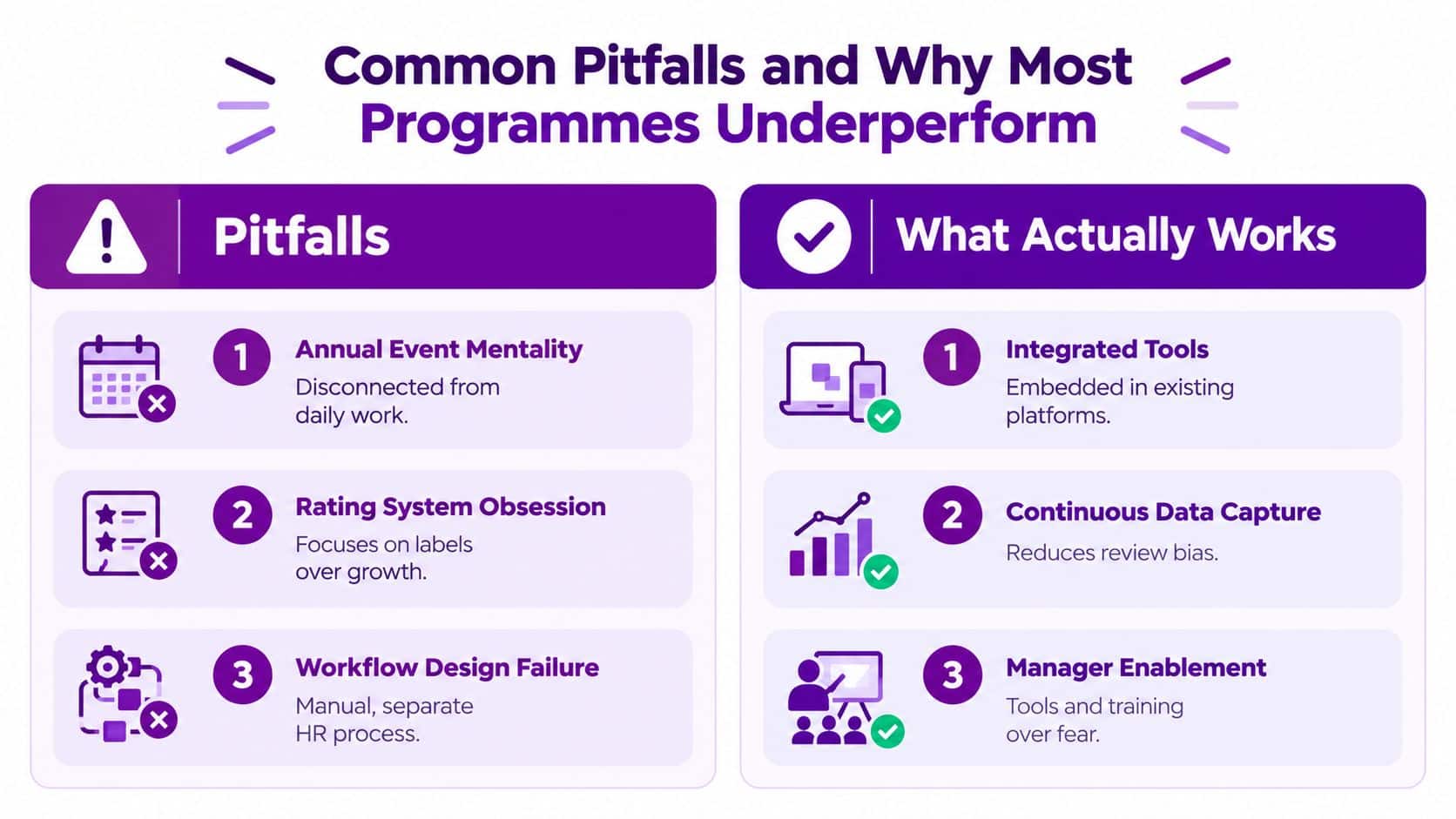 Common Pitfalls and Why Most Programmes Underperform

Pitfalls

1 Annual Event Mentality
Disconnected from daily work.

2 Rating System Obsession
Focuses on labels over growth.

3 Workflow Design Failure
Manual, separate HR process.

What Actually Works

1 Integrated Tools
Embedded in existing platforms.

2 Continuous Data Capture
Reduces review bias.

3 Manager Enablement
Tools and training over fear.